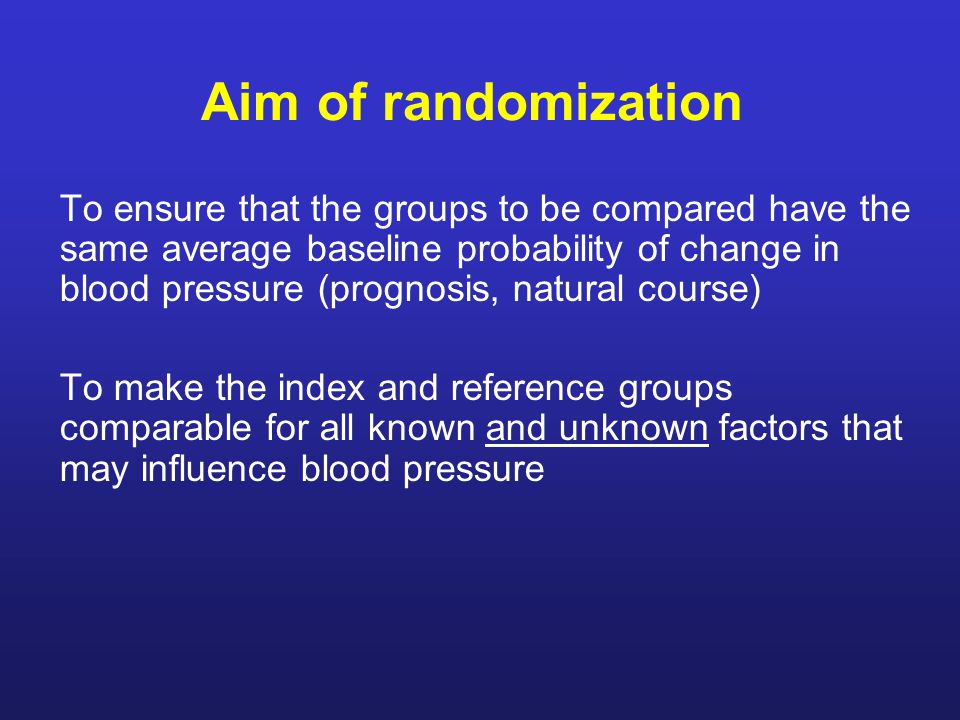 Aim of randomization

To ensure that the groups to be compared have the same average baseline probability of change in blood pressure (prognosis, natural course)

To make the index and reference groups comparable for all known and unknown factors that may influence blood pressure